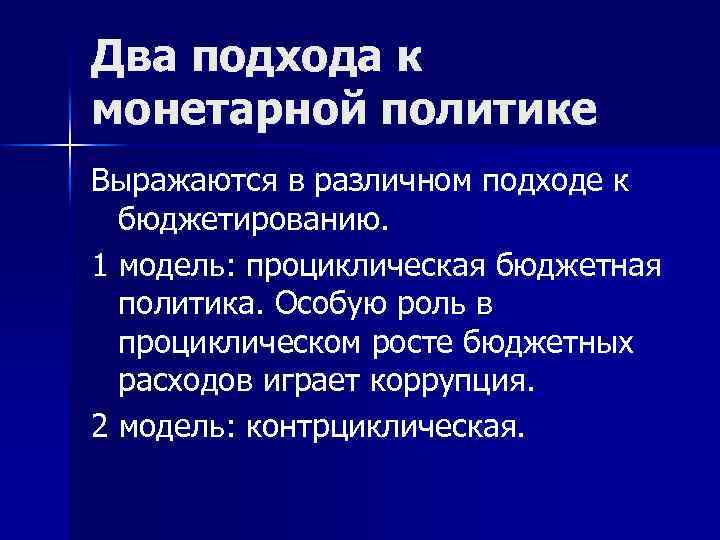 Два подхода к монетарной политике

Выражаются в различном подходе к бюджетированию.

1 модель: проциклическая бюджетная политика. Особую роль в проциклическом росте бюджетных расходов играет коррупция.

2 модель: контрциклическая.